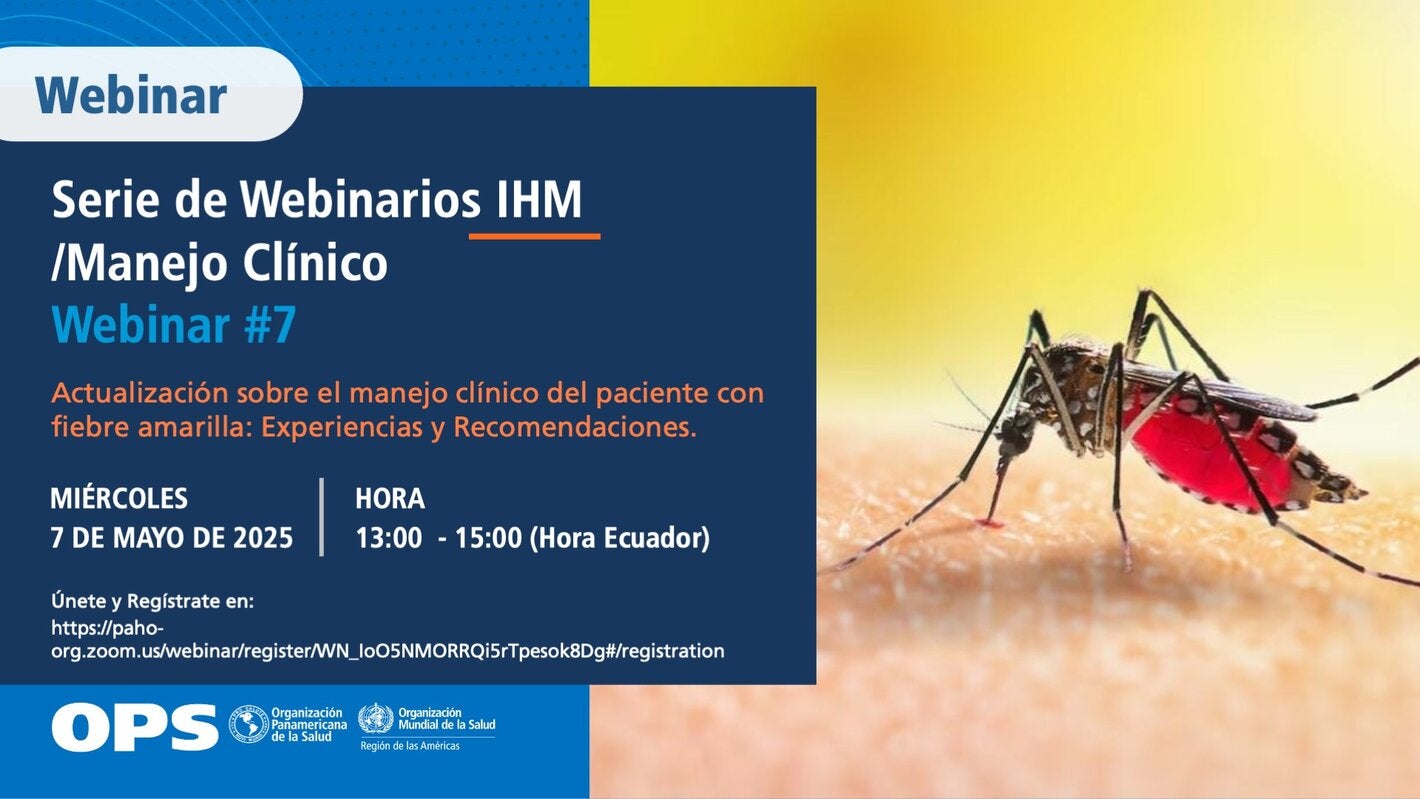 Webinar

Serie de Webinarios IHM /Manejo Clínico
Webinar #7

Actualización sobre el manejo clínico del paciente con fiebre amarilla: Experiencias y Recomendaciones.

MIÉRCOLES
7 DE MAYO DE 2025

HORA
13:00 - 15:00 (Hora Ecuador)

Únete y Regístrate en:
https://paho-org.zoom.us/webinar/register/WN_IoO5NMORRQi5rTpesok8Dg#/registration

OPS Organización Panamericana de la Salud Organización Mundial de la Salud Región de las Américas